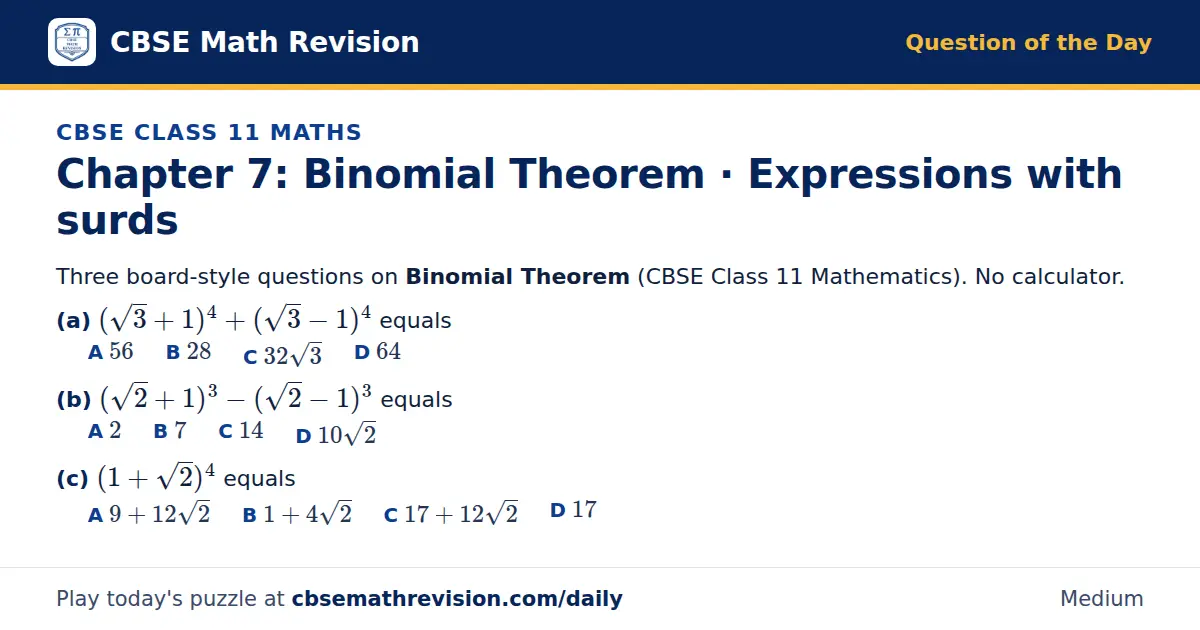 CBSE Math Revision

Question of the Day

CBSE CLASS 11 MATHS

Chapter 7: Binomial Theorem · Expressions with surds

Three board-style questions on Binomial Theorem (CBSE Class 11 Mathematics). No calculator.

(a) $(\sqrt{3}+1)^4+(\sqrt{3}-1)^4$ equals
A $56$ B $28$ C $32\sqrt{3}$ D $64$

(b) $(\sqrt{2}+1)^3-(\sqrt{2}-1)^3$ equals
A $2$ B $7$ C $14$ D $10\sqrt{2}$

(c) $(1+\sqrt{2})^4$ equals
A $9+12\sqrt{2}$ B $1+4\sqrt{2}$ C $17+12\sqrt{2}$ D $17$

Play today's puzzle at cbsemathrevision.com/daily

Medium